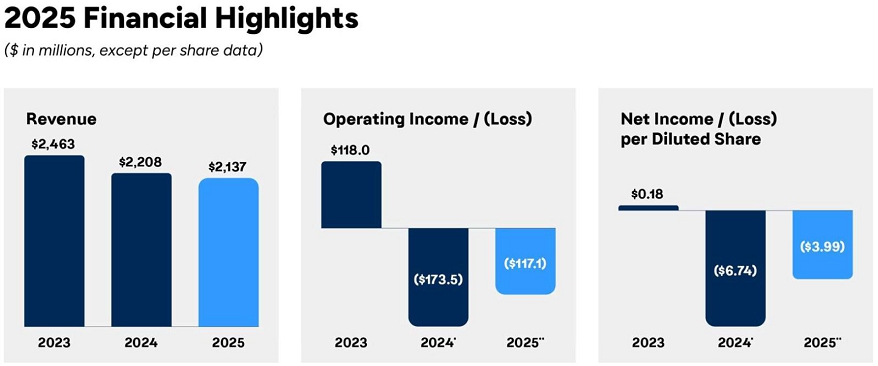 2025 Financial Highlights

($ in millions, except per share data)

Revenue

$2,463
$2,208
$2,137

2023
2024
2025

Operating Income / (Loss)

$118.0
($173.5)
($117.1)

2023
2024*
2025**

Net Income / (Loss) per Diluted Share

$0.18
($6.74)
($3.99)

2023
2024*
2025**